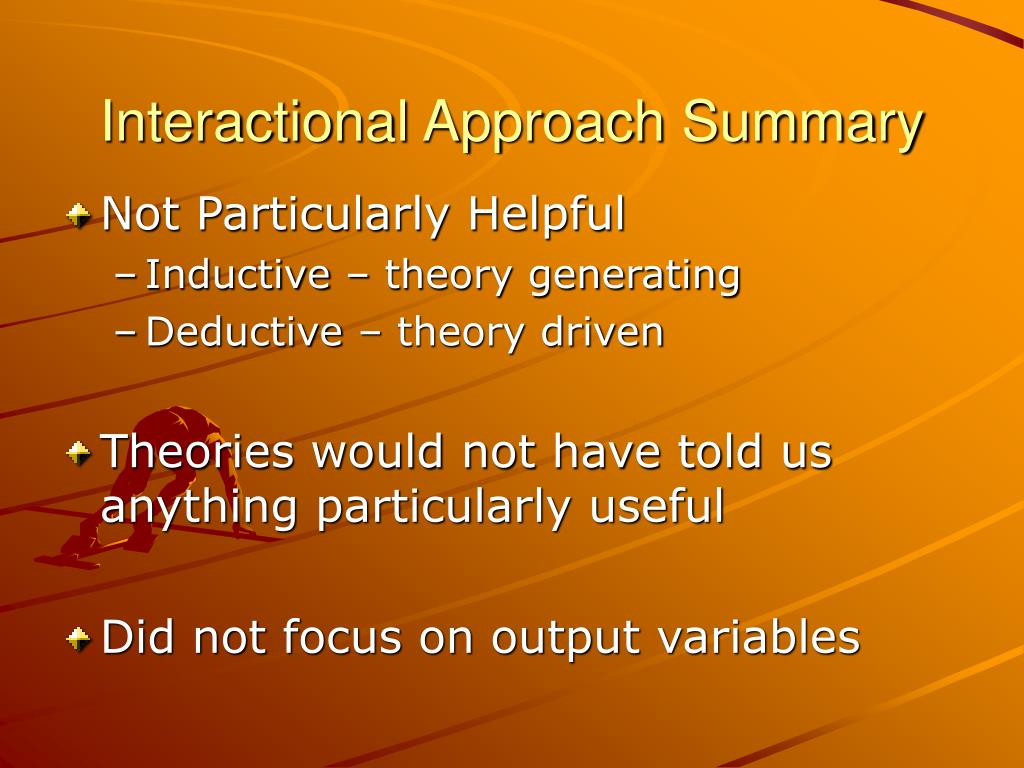 Interactional Approach Summary

Not Particularly Helpful
– Inductive – theory generating
– Deductive – theory driven

Theories would not have told us anything particularly useful

Did not focus on output variables